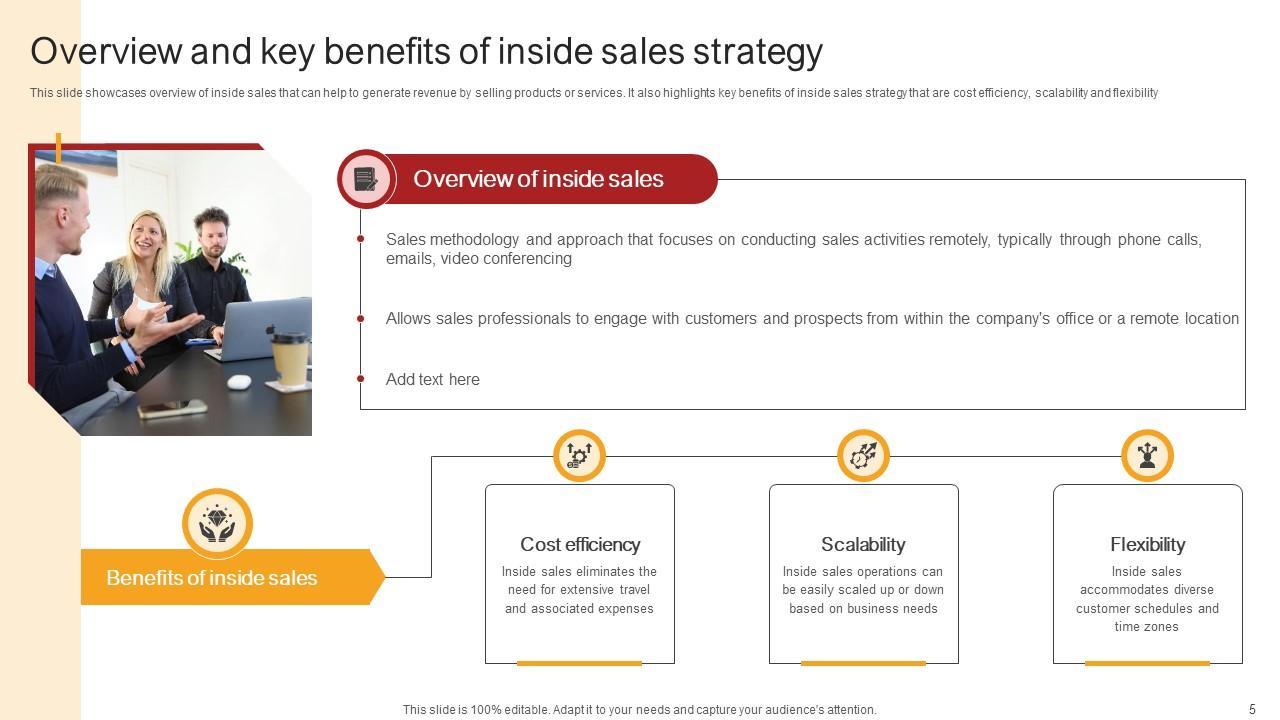 Overview and key benefits of inside sales strategy

This slide showcases overview of inside sales that can help to generate revenue by selling products or services. It also highlights key benefits of inside sales strategy that are cost efficiency, scalability and flexibility

Overview of inside sales

Sales methodology and approach that focuses on conducting sales activities remotely, typically through phone calls, emails, video conferencing

Allows sales professionals to engage with customers and prospects from within the company's office or a remote location

Add text here

Benefits of inside sales

Cost efficiency
Inside sales eliminates the need for extensive travel and associated expenses

Scalability
Inside sales operations can be easily scaled up or down based on business needs

Flexibility
Inside sales accommodates diverse customer schedules and time zones

This slide is 100% editable. Adapt it to your needs and capture your audience's attention.

5